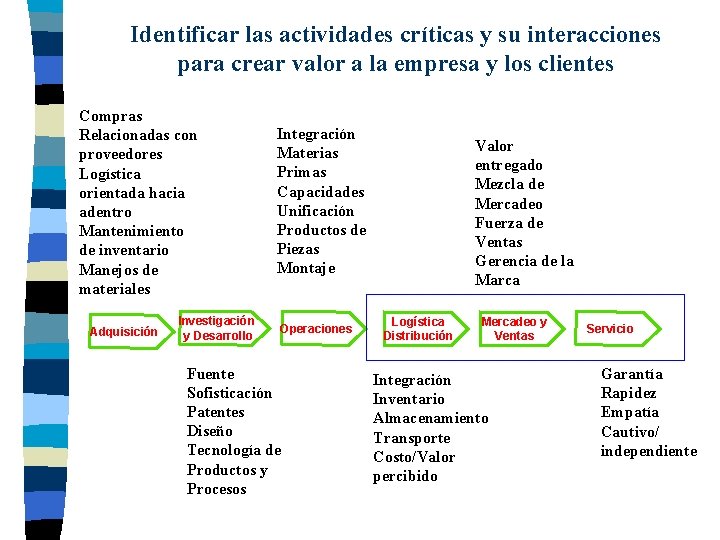 Identificar las actividades críticas y su interacciones para crear valor a la empresa y los clientes

Compras
Relacionadas con proveedores
Logística orientada hacia adentro
Mantenimiento de inventario
Manejos de materiales

Integración
Materias Primas
Capacidades
Unificación
Productos de Piezas
Montaje

Valor entregado
Mezcla de Mercadeo
Fuerza de Ventas
Gerencia de la Marca

Adquisición

Investigación y Desarrollo

Operaciones

Logística Distribución

Mercadeo y Ventas

Servicio

Fuente
Sofisticación
Patentes
Diseño
Tecnología de Productos y Procesos

Integración
Inventario
Almacenamiento
Transporte
Costo/Valor percibido

Garantía
Rapidez
Empatía
Cautivo/ independiente